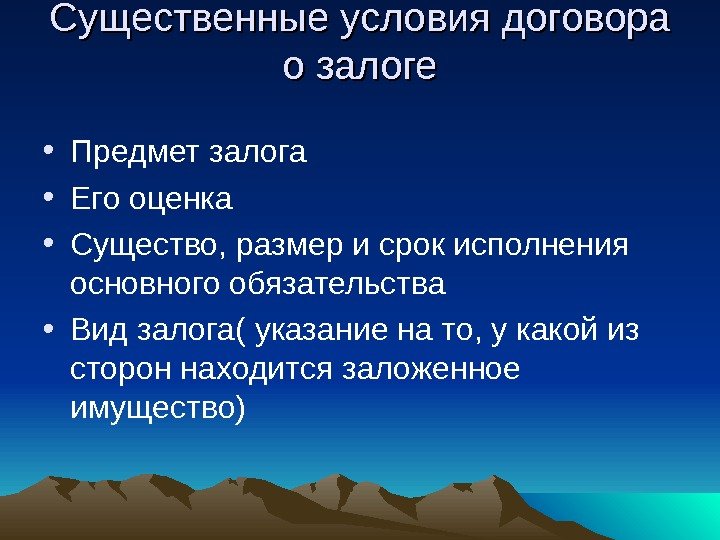 Существенные условия договора о залоге

• Предмет залога
• Его оценка
• Существо, размер и срок исполнения основного обязательства
• Вид залога( указание на то, у какой из сторон находится заложенное имущество)